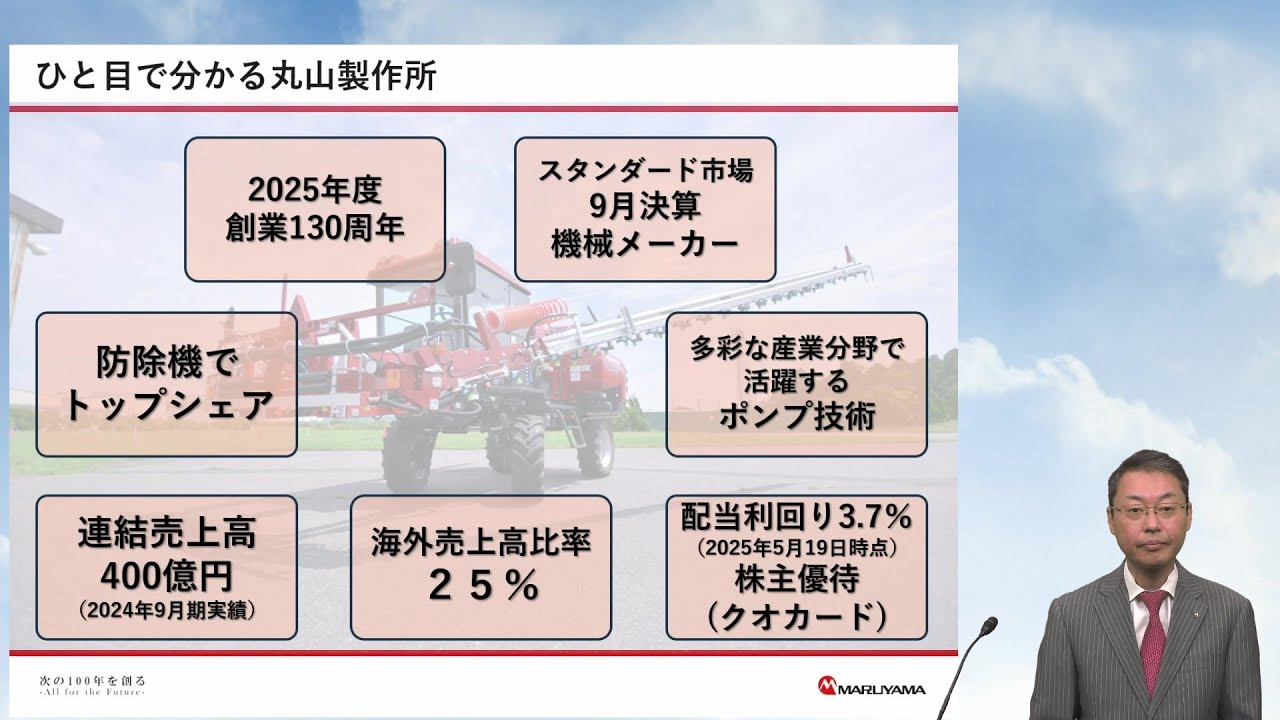 ひと目で分かる丸山製作所

2025年度
創業130周年

スタンダード市場
9月決算
機械メーカー

防除機で
トップシェア

多彩な産業分野で
活躍する
ポンプ技術

連結売上高
400億円
（2024年9月期実績）

海外売上高比率
２５％

配当利回り3.7%
（2025年5月19日時点）
株主優待
（クオカード）

次の100年を創る
-All for the Future-

MARUYAMA